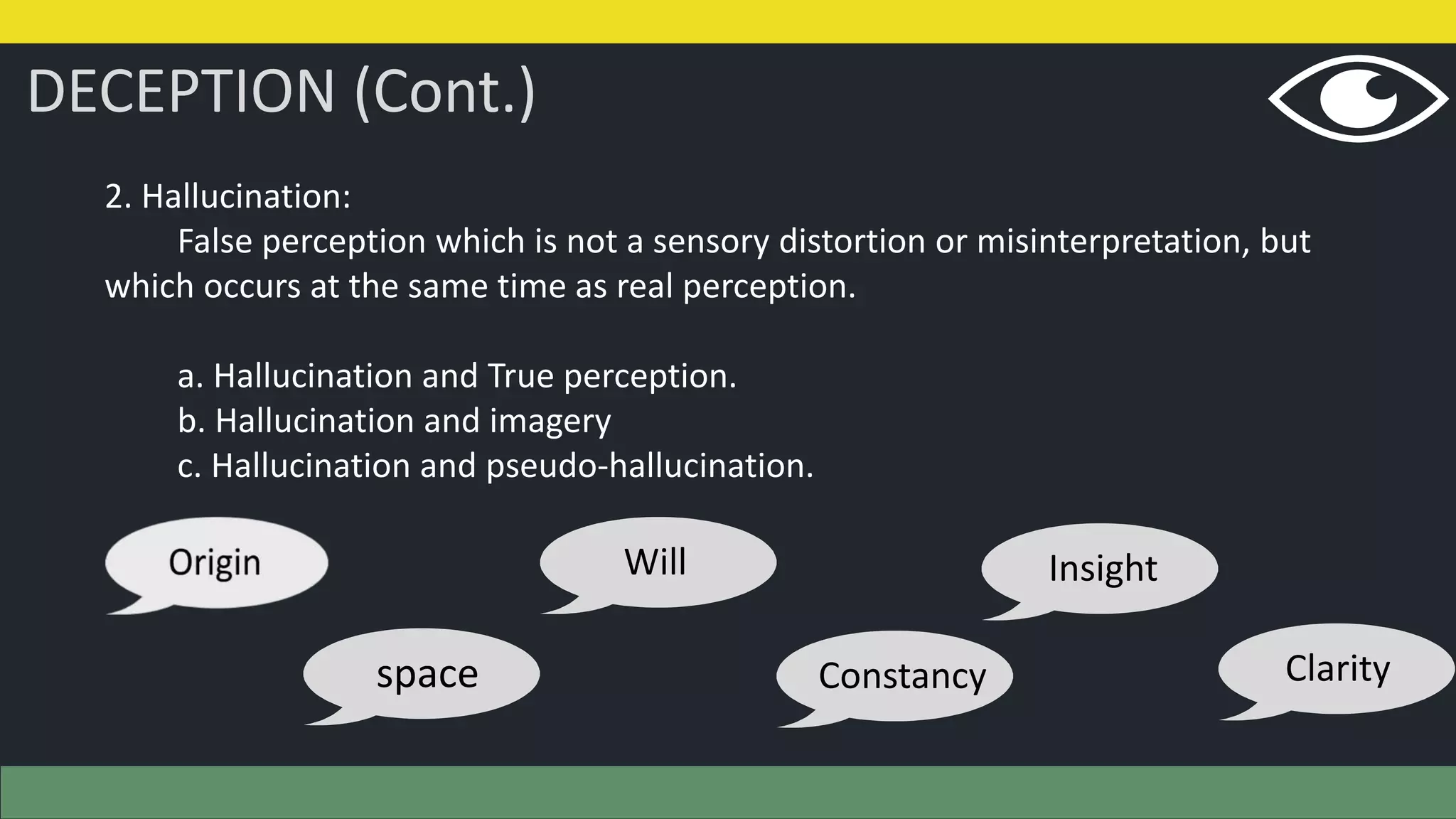 DECEPTION (Cont.)

2. Hallucination:
False perception which is not a sensory distortion or misinterpretation, but which occurs at the same time as real perception.

a. Hallucination and True perception.
b. Hallucination and imagery
c. Hallucination and pseudo-hallucination.

Origin

Will

Insight

space

Constancy

Clarity